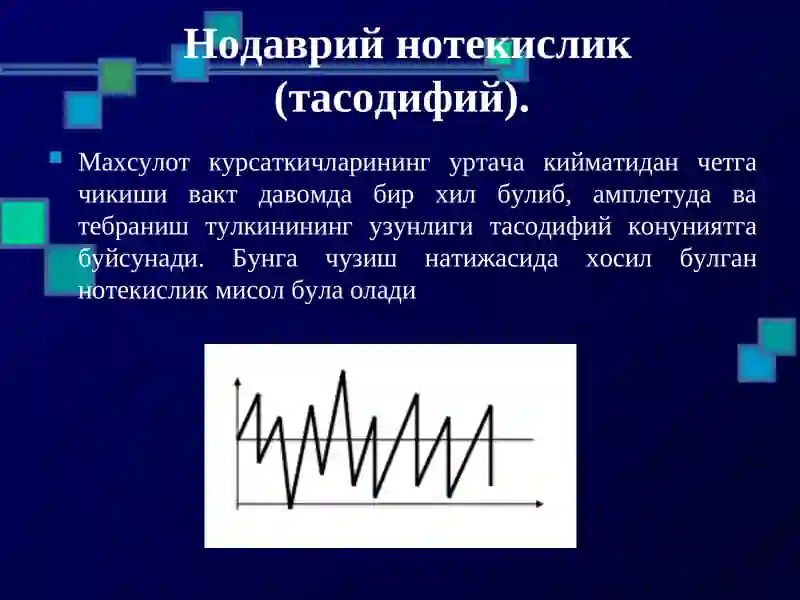 Нодаврий нотекислик (тасодифий).

Махсулот курсаткичларининг уртача кийматидан четга чикиши вакт давомда бир хил булиб, амплетуда ва тебраниш тулкинининг узунлиги тасодифий конуниятга буйсунади. Бунга чузиш натижасида хосил булган нотекислик мисол була олади